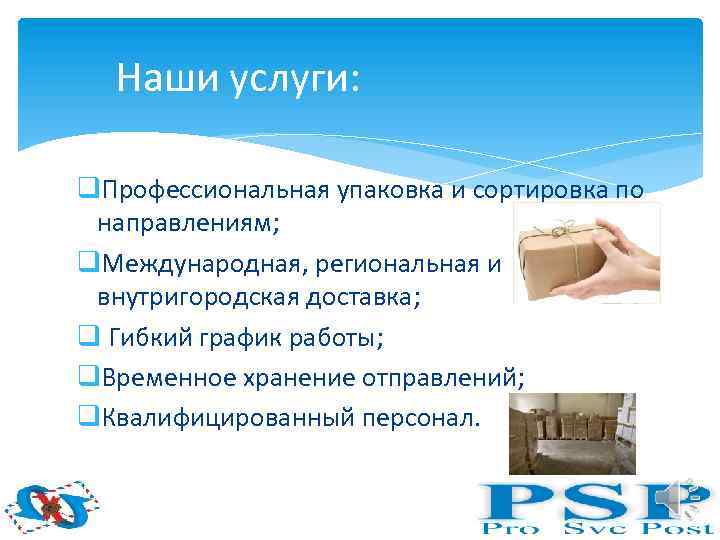 Наши услуги:

❑Профессиональная упаковка и сортировка по направлениям;

❑Международная, региональная и внутригородская доставка;

❑ Гибкий график работы;

❑Временное хранение отправлений;

❑Квалифицированный персонал.

PSP
Pro Svc Post